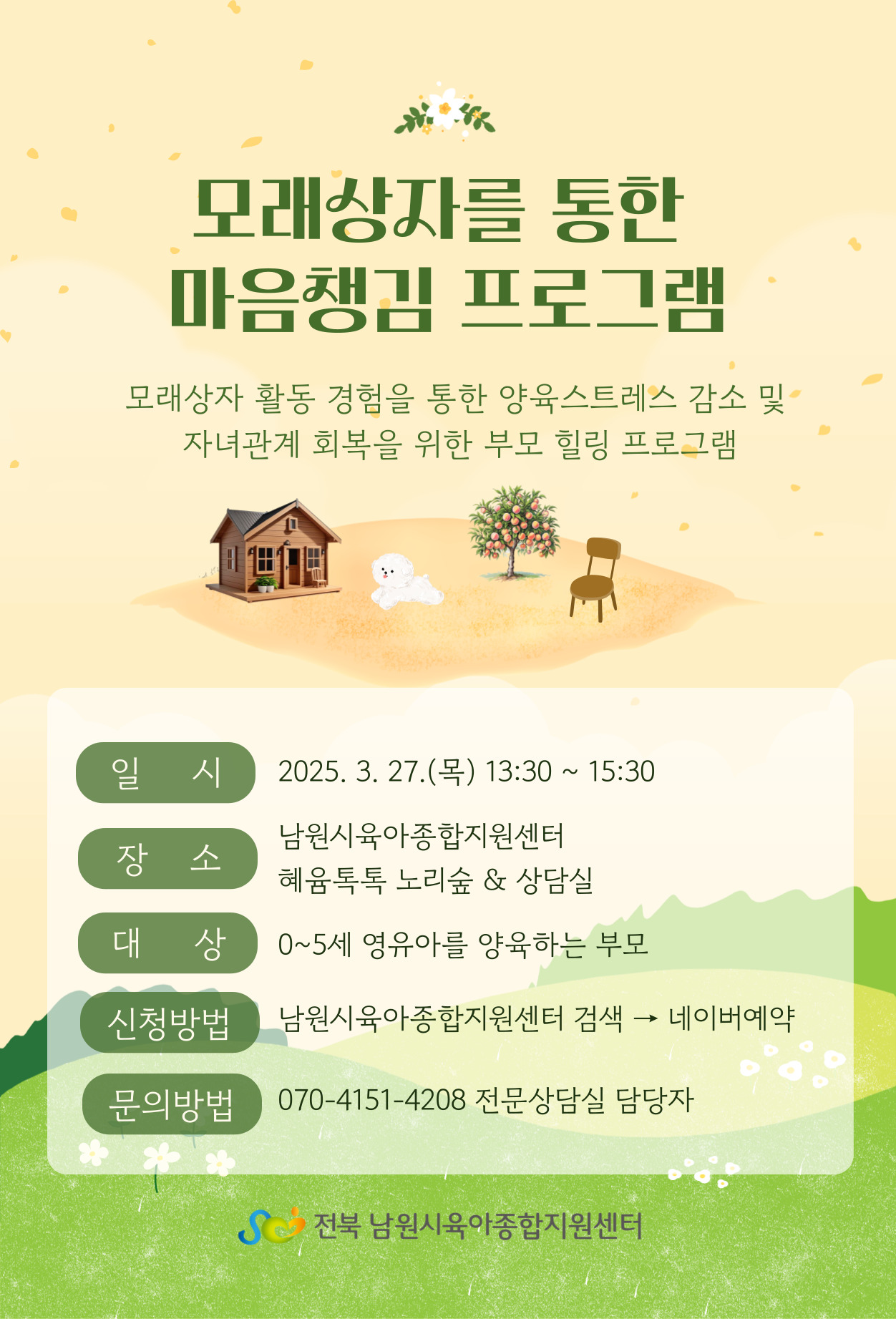 모래상자를 통한
마음챙김 프로그램

모래상자 활동 경험을 통한 양육스트레스 감소 및
자녀관계 회복을 위한 부모 힐링 프로그램

일 시
2025. 3. 27.(목) 13:30 ~ 15:30

장 소
남원시육아종합지원센터
혜윰톡톡 노리숲 & 상담실

대 상
0~5세 영유아를 양육하는 부모

신청방법
남원시육아종합지원센터 검색 → 네이버예약

문의방법
070-4151-4208 전문상담실 담당자

전북 남원시육아종합지원센터